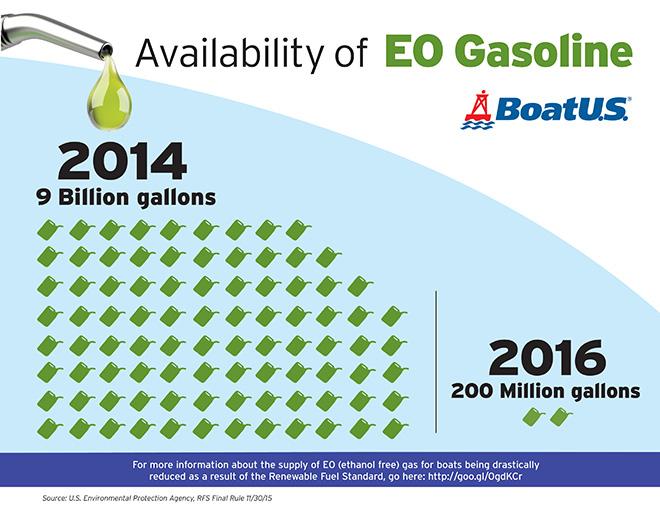 Availability of EO Gasoline

BoatU.S.

2014
9 Billion gallons

2016
200 Million gallons

For more information about the supply of EO (ethanol free) gas for boats being drastically reduced as a result of the Renewable Fuel Standard, go here: http://goo.gl/OgdKCr

Source: U.S. Environmental Protection Agency, RFS Final Rule 11/30/15